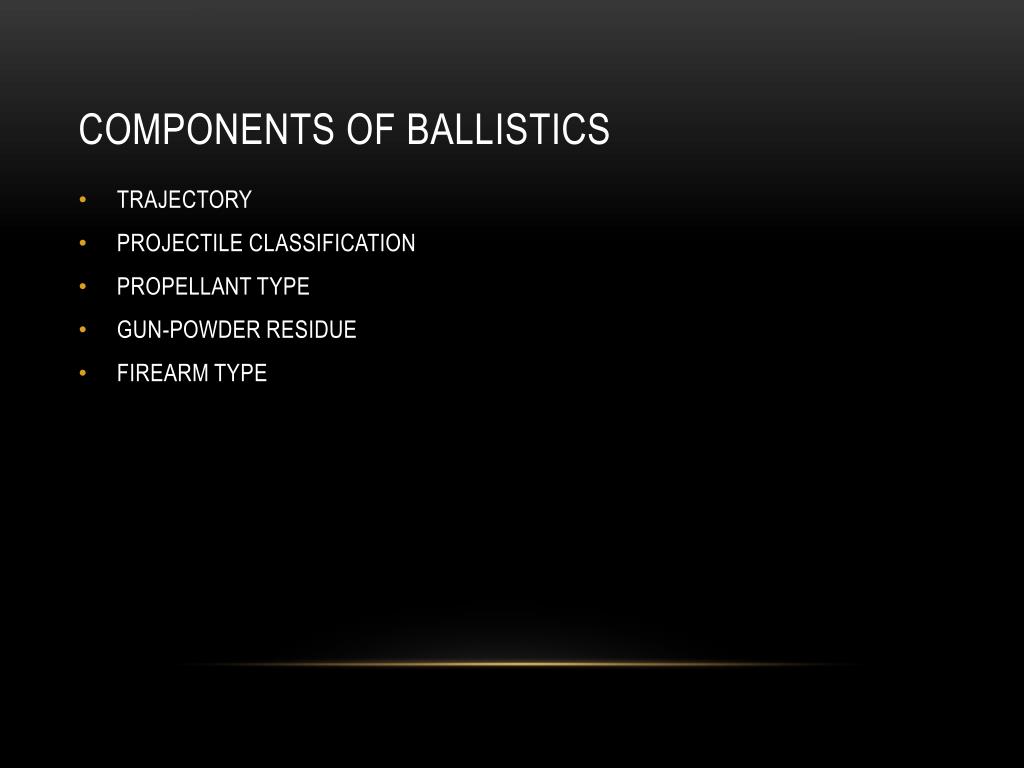 COMPONENTS OF BALLISTICS

• TRAJECTORY
• PROJECTILE CLASSIFICATION
• PROPELLANT TYPE
• GUN-POWDER RESIDUE
• FIREARM TYPE